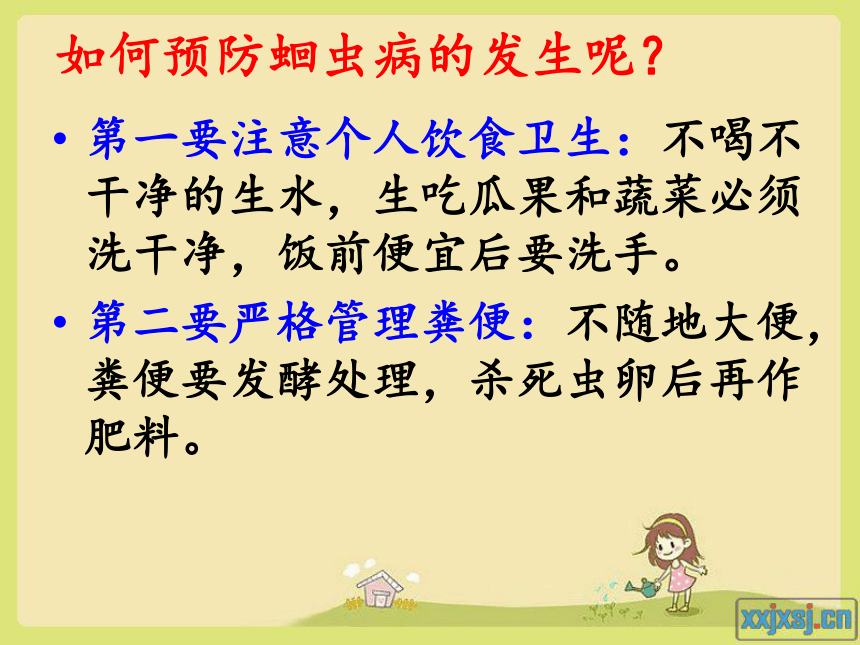 如何预防蛔虫病的发生呢？

• 第一要注意个人饮食卫生：不喝不干净的生水，生吃瓜果和蔬菜必须洗干净，饭前便宜后要洗手。

• 第二要严格管理粪便：不随地大便，粪便要发酵处理，杀死虫卵后再作肥料。

xxjxsj.cn